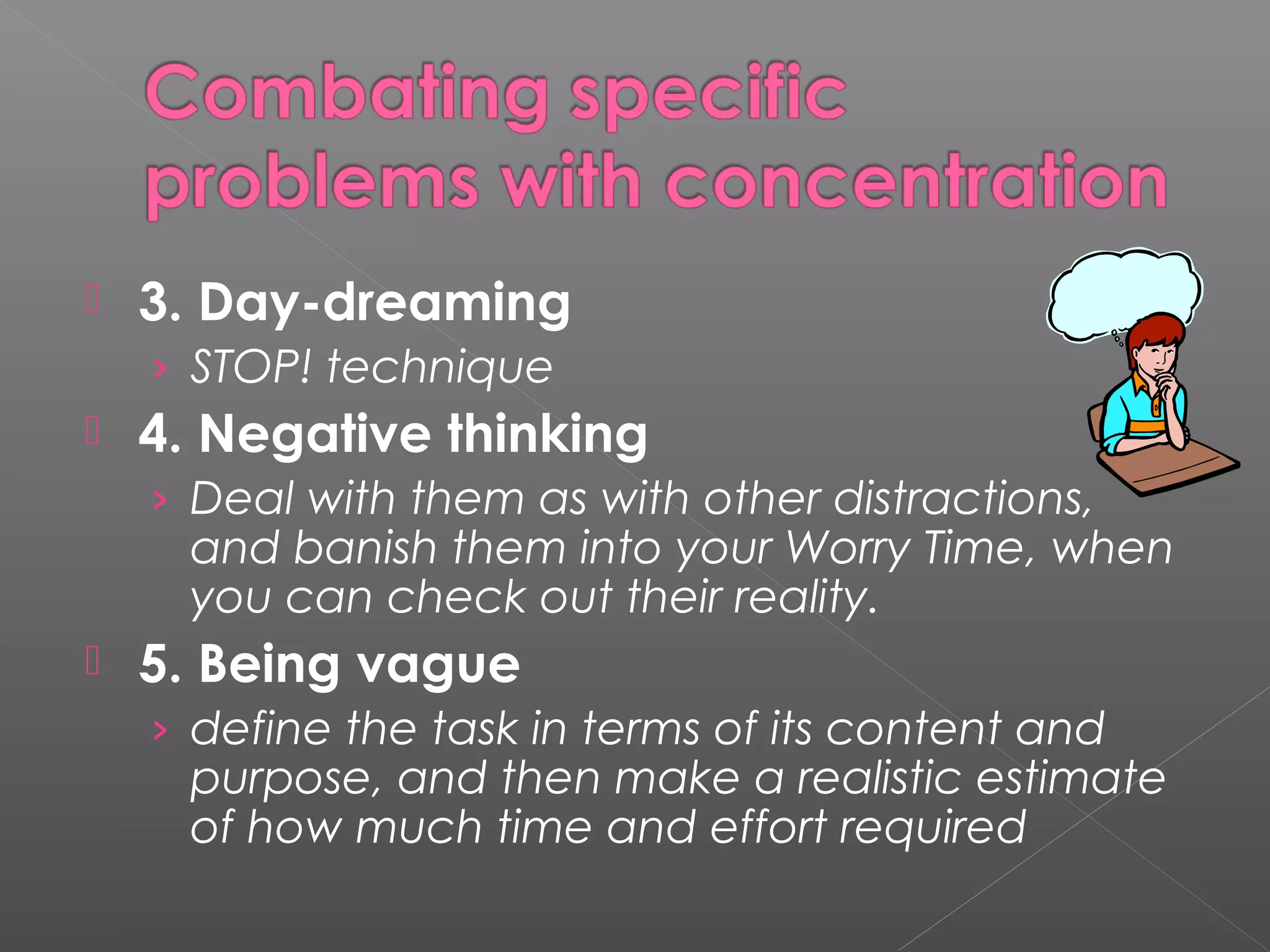 Combating specific problems with concentration

3. Day-dreaming
› STOP! technique

4. Negative thinking
› Deal with them as with other distractions, and banish them into your Worry Time, when you can check out their reality.

5. Being vague
› define the task in terms of its content and purpose, and then make a realistic estimate of how much time and effort required